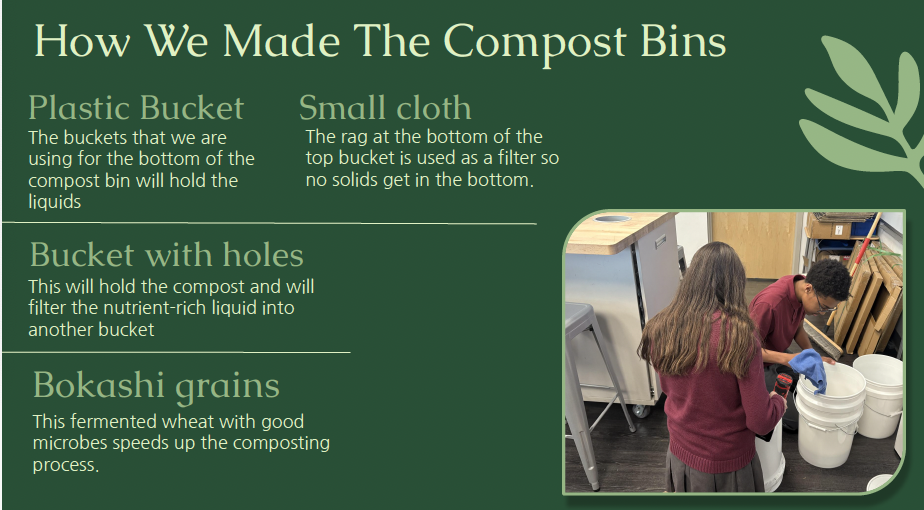 How We Made The Compost Bins

Plastic Bucket
The buckets that we are using for the bottom of the compost bin will hold the liquids

Small cloth
The rag at the bottom of the top bucket is used as a filter so no solids get in the bottom.

Bucket with holes
This will hold the compost and will filter the nutrient-rich liquid into another bucket

Bokashi grains
This fermented wheat with good microbes speeds up the composting process.